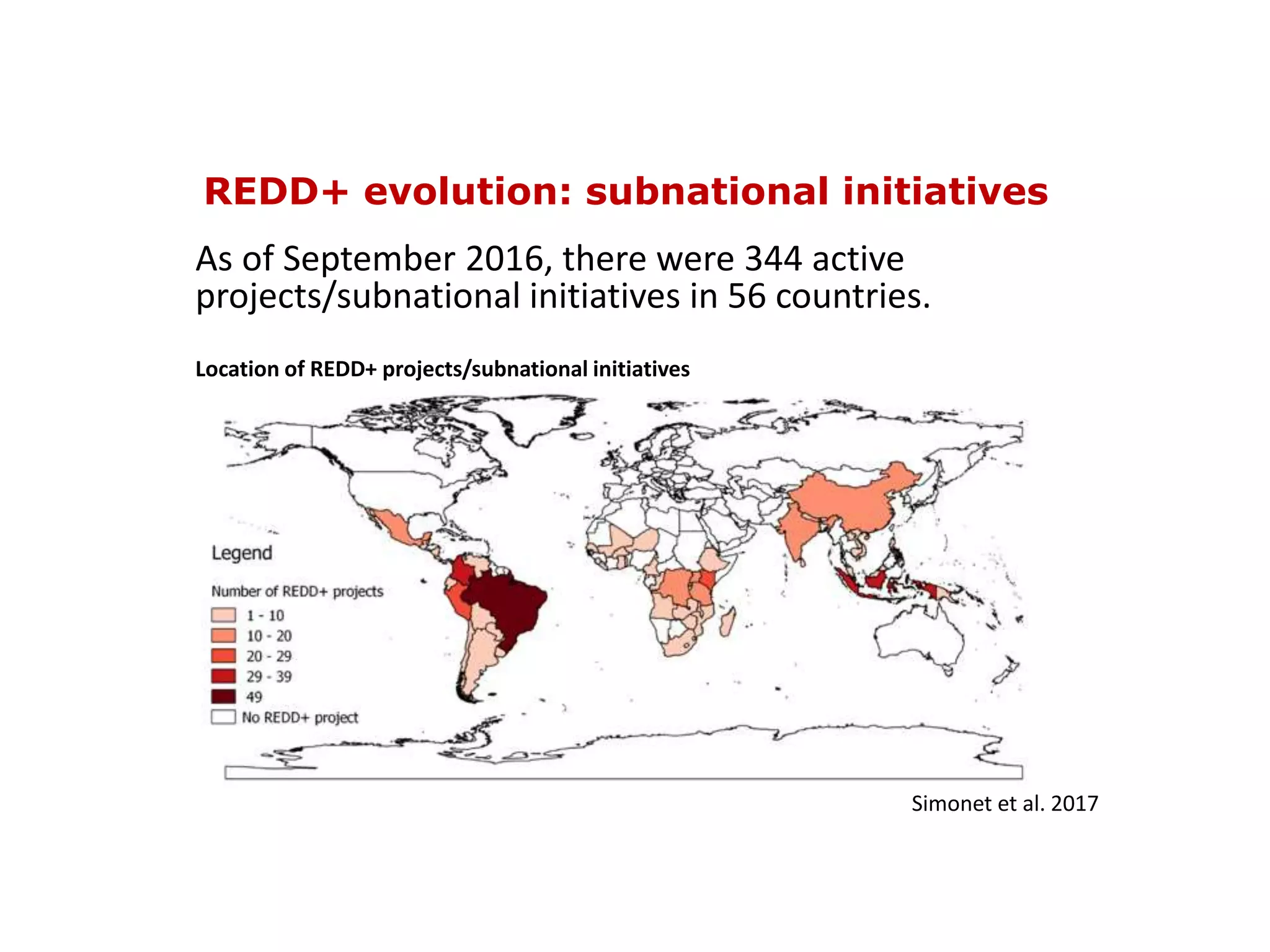 REDD+ evolution: subnational initiatives

As of September 2016, there were 344 active projects/subnational initiatives in 56 countries.

Location of REDD+ projects/subnational initiatives

Legend

Number of REDD+ projects

1 - 10

10 - 20

20 - 29

29 - 39

49

No REDD+ project

Simonet et al. 2017